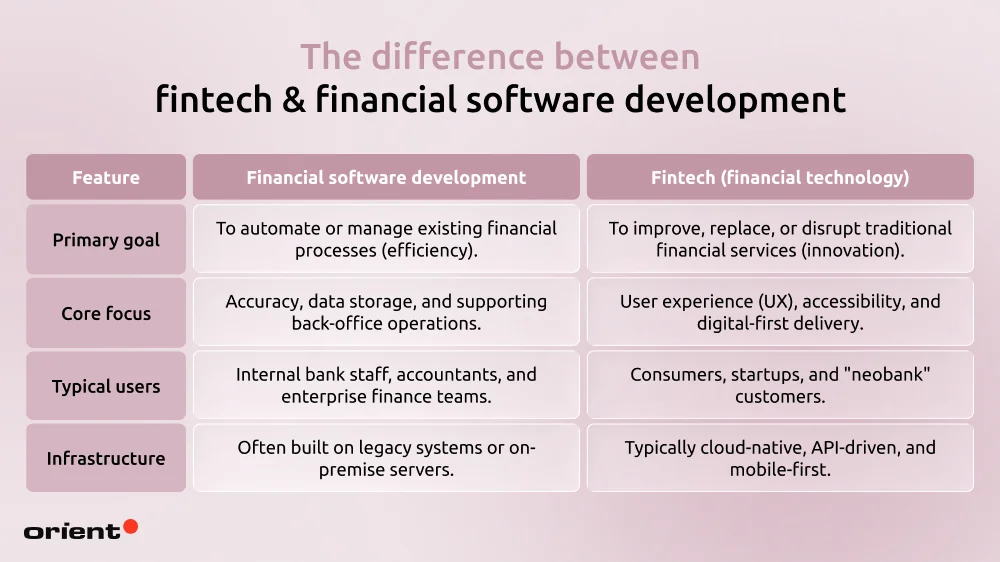 The difference between
fintech & financial software development

| Feature | Financial software development | Fintech (financial technology) |
|---|---|---|
| Primary goal | To automate or manage existing financial processes (efficiency). | To improve, replace, or disrupt traditional financial services (innovation). |
| Core focus | Accuracy, data storage, and supporting back-office operations. | User experience (UX), accessibility, and digital-first delivery. |
| Typical users | Internal bank staff, accountants, and enterprise finance teams. | Consumers, startups, and "neobank" customers. |
| Infrastructure | Often built on legacy systems or on-premise servers. | Typically cloud-native, API-driven, and mobile-first. |

orient